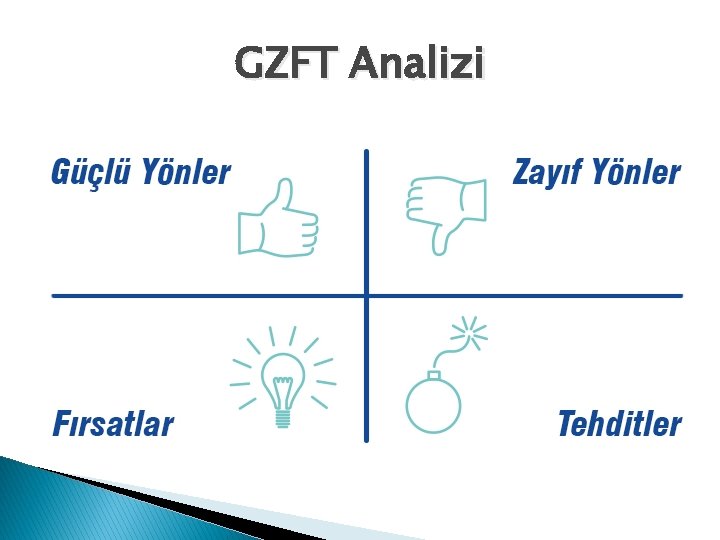 GZFT Analizi

Güçlü Yönler

Zayıf Yönler

Fırsatlar

Tehditler